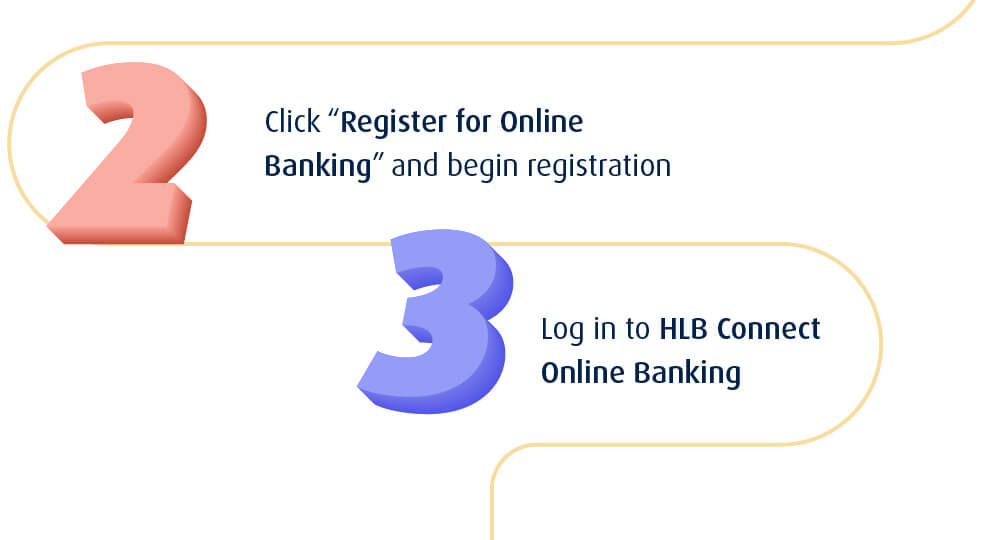 2

Click “Register for Online Banking” and begin registration

3

Log in to HLB Connect Online Banking